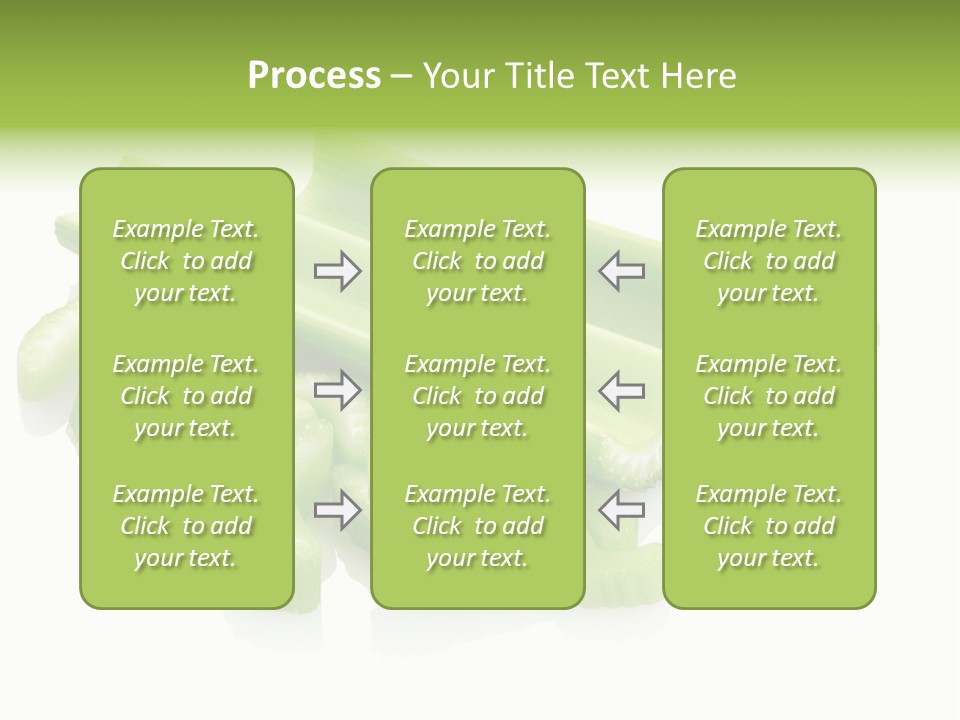 Process – Your Title Text Here

Example Text. Click to add your text.

Example Text. Click to add your text.

Example Text. Click to add your text.

Example Text. Click to add your text.

Example Text. Click to add your text.

Example Text. Click to add your text.

Example Text. Click to add your text.

Example Text. Click to add your text.

Example Text. Click to add your text.